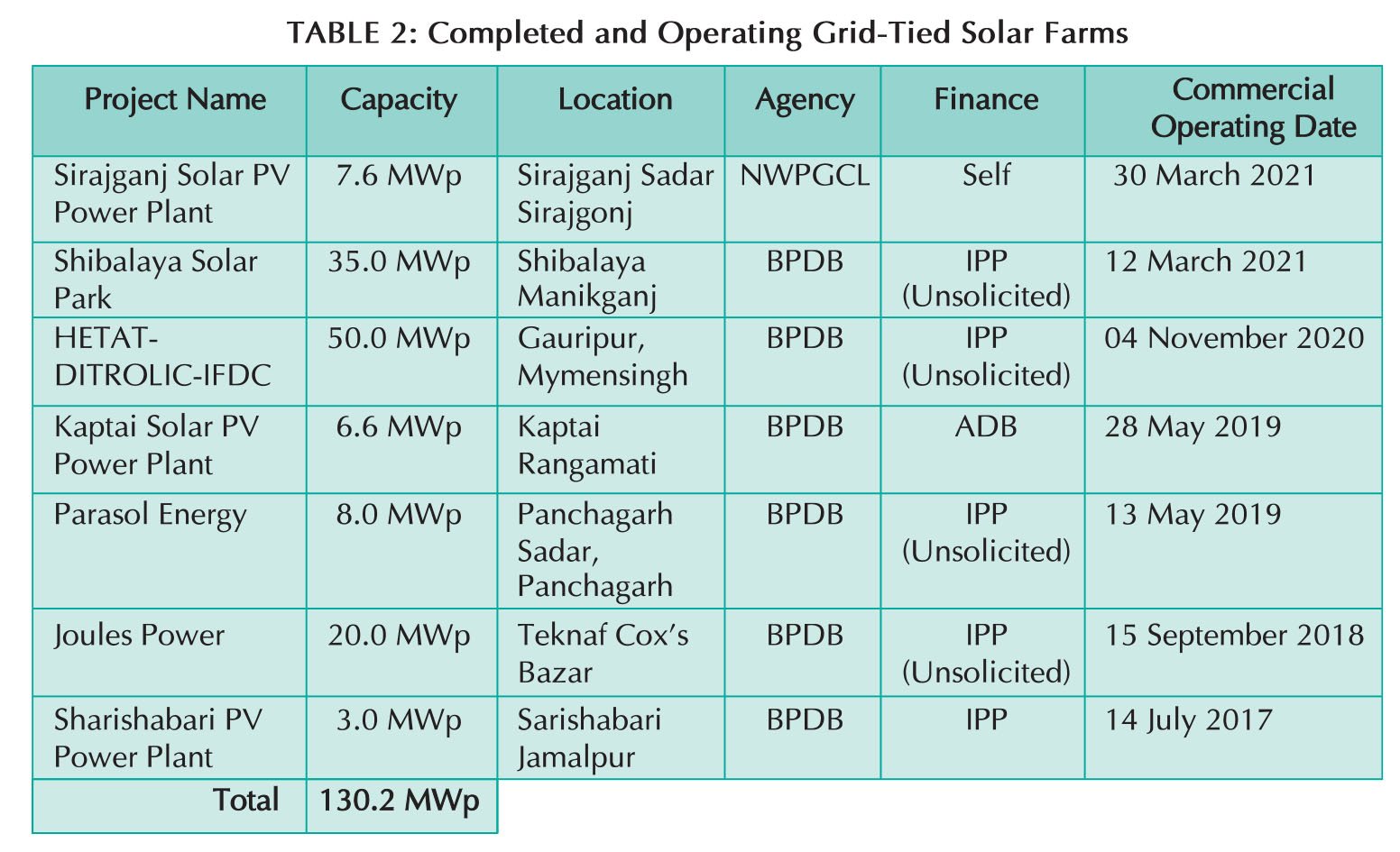 TABLE 2: Completed and Operating Grid-Tied Solar Farms

| Project Name | Capacity | Location | Agency | Finance | Commercial Operating Date |
|---|---|---|---|---|---|
| Sirajganj Solar PV Power Plant | 7.6 MWp | Sirajganj Sadar Sirajgonj | NWPGCL | Self | 30 March 2021 |
| Shibalaya Solar Park | 35.0 MWp | Shibalaya Manikganj | BPDB | IPP (Unsolicited) | 12 March 2021 |
| HETAT-DITROLIC-IFDC | 50.0 MWp | Gauripur, Mymensingh | BPDB | IPP (Unsolicited) | 04 November 2020 |
| Kaptai Solar PV Power Plant | 6.6 MWp | Kaptai Rangamati | BPDB | ADB | 28 May 2019 |
| Parasol Energy | 8.0 MWp | Panchagarh Sadar, Panchagarh | BPDB | IPP (Unsolicited) | 13 May 2019 |
| Joules Power | 20.0 MWp | Teknaf Cox's Bazar | BPDB | IPP (Unsolicited) | 15 September 2018 |
| Sharishabari PV Power Plant | 3.0 MWp | Sarishabari Jamalpur | BPDB | IPP | 14 July 2017 |
| Total | 130.2 MWp | | | | |